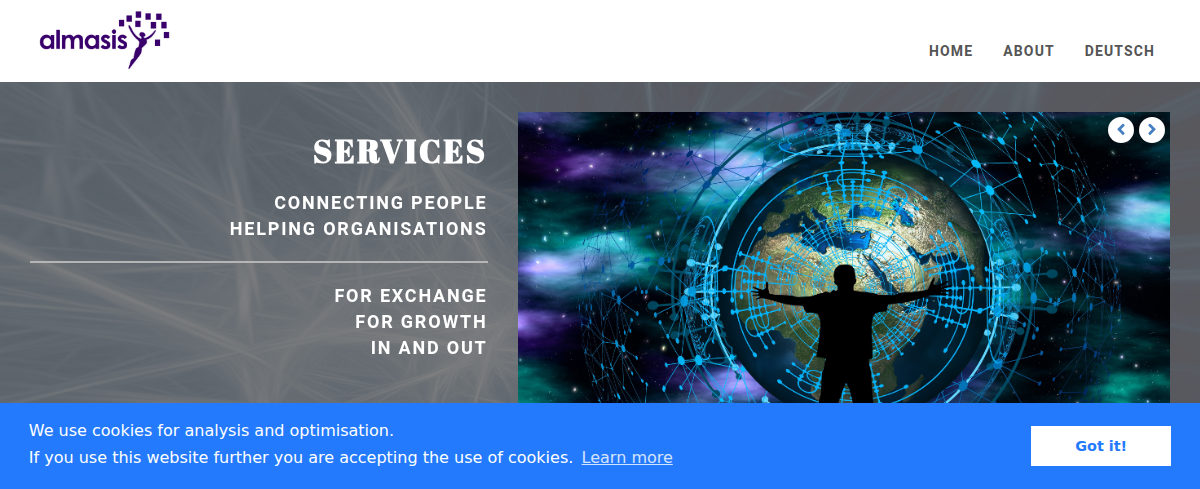 almasis

HOME ABOUT DEUTSCH

SERVICES

CONNECTING PEOPLE
HELPING ORGANISATIONS

FOR EXCHANGE
FOR GROWTH
IN AND OUT

We use cookies for analysis and optimisation.
If you use this website further you are accepting the use of cookies. Learn more

Got it!